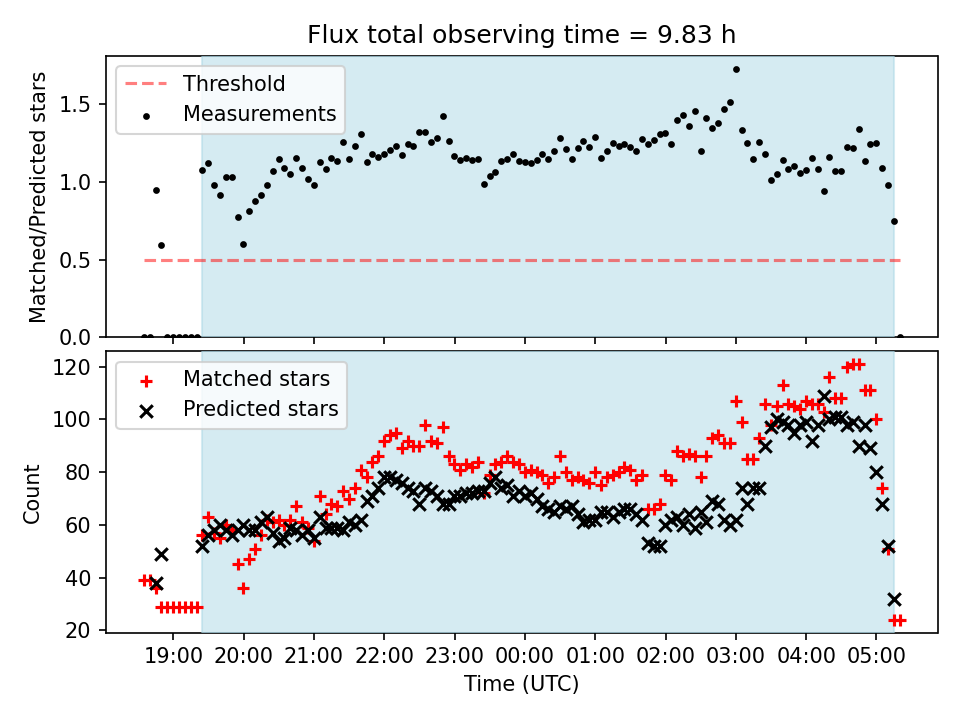 Flux total observing time = 9.83 h

Threshold
Measurements

Matched/Predicted stars

1.5
1.0
0.5
0.0

Matched stars
Predicted stars

Count

120
100
80
60
40
20

19:00 20:00 21:00 22:00 23:00 00:00 01:00 02:00 03:00 04:00 05:00

Time (UTC)